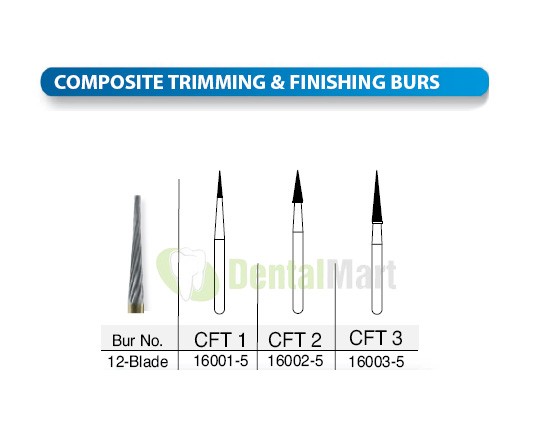 COMPOSITE TRIMMING & FINISHING BURS

DentalMart

| Bur No. | CFT 1 | CFT 2 | CFT 3 |
|---|---|---|---|
| 12-Blade | 16001-5 | 16002-5 | 16003-5 |